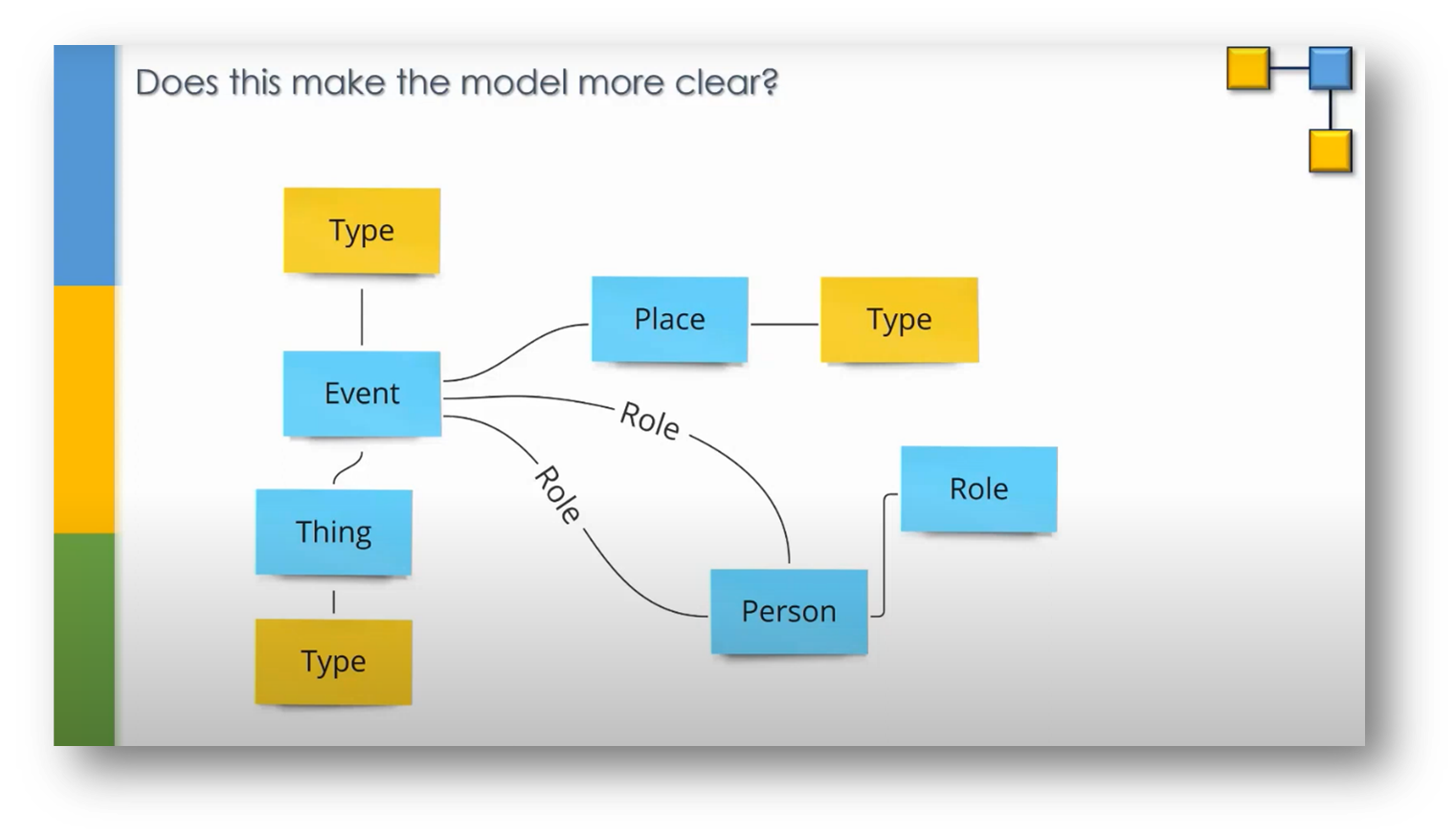 Does this make the model more clear?

Type

Place

Type

Event

Role

Role

Role

Thing

Person

Type